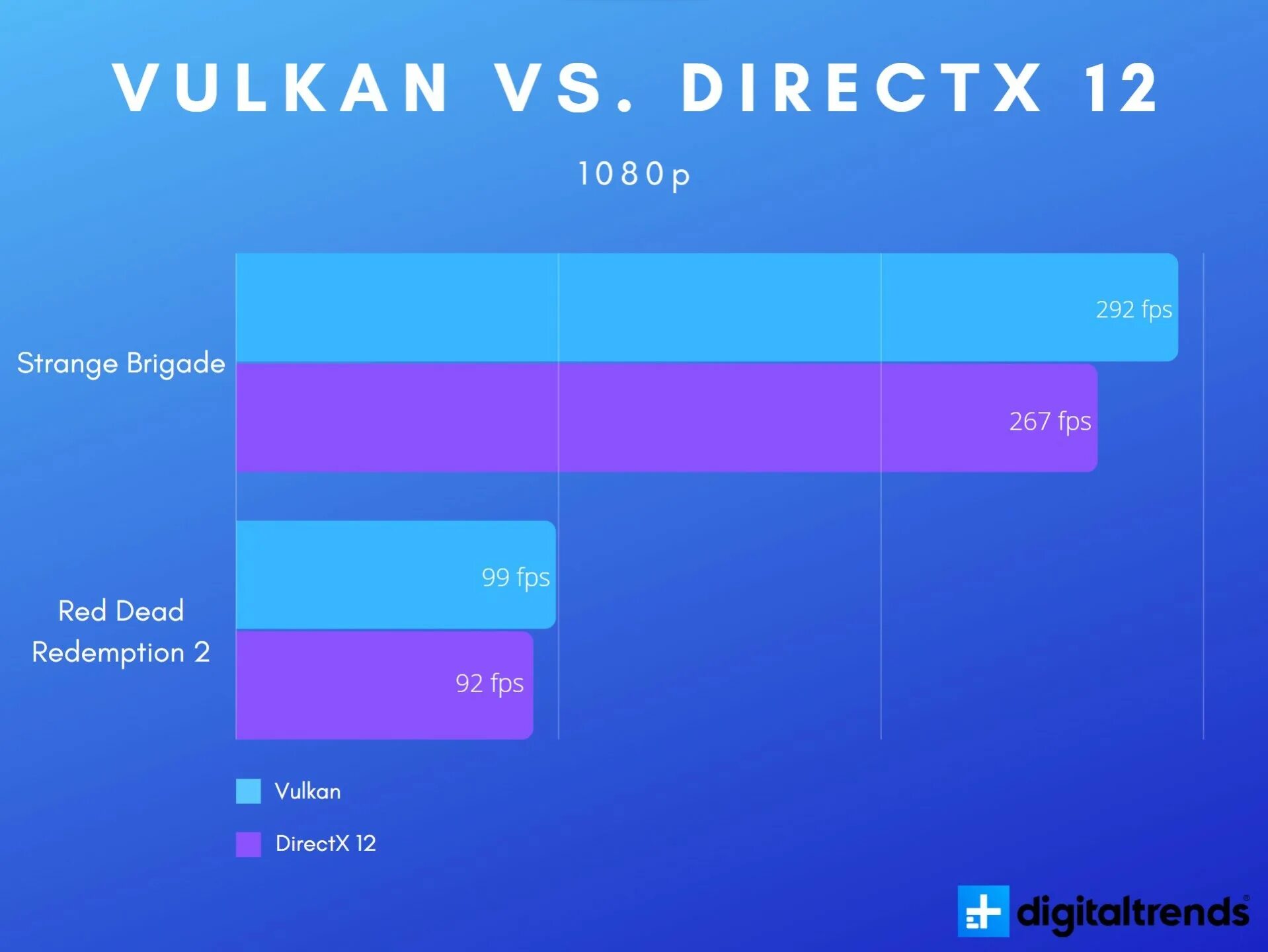 VULKAN VS. DIRECTX 12

1080p

Strange Brigade

292 fps

267 fps

Red Dead Redemption 2

99 fps

92 fps

Vulkan

DirectX 12

digitaltrends